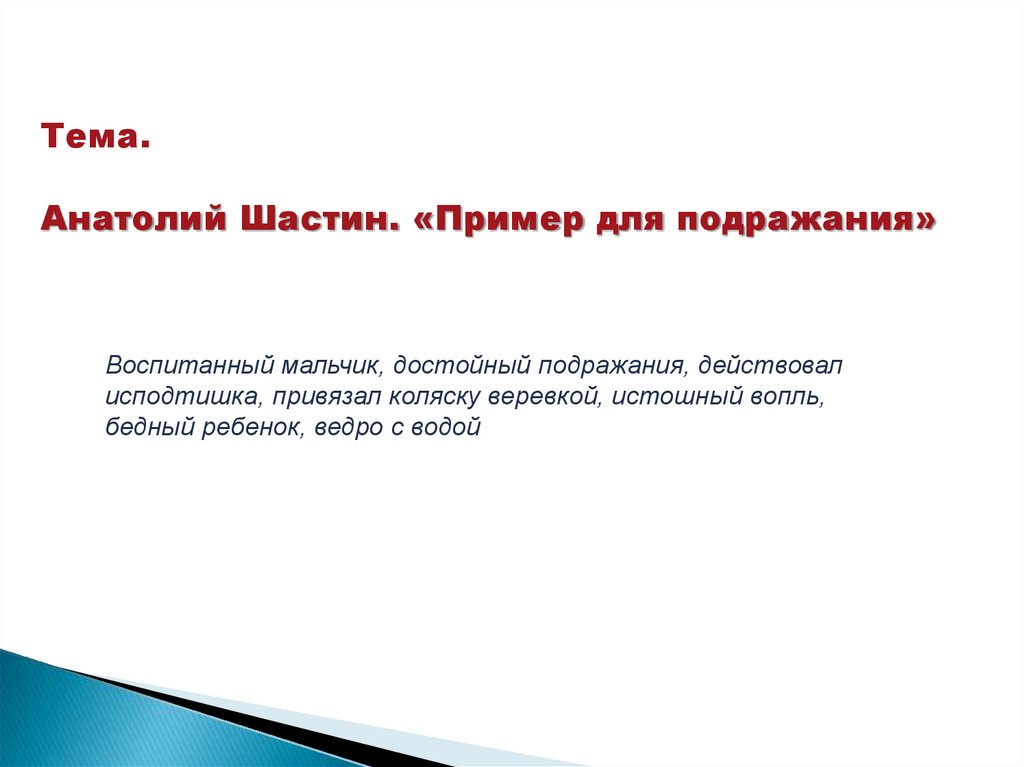 Тема.

Анатолий Шастин. «Пример для подражания»

Воспитанный мальчик, достойный подражания, действовал исподтишка, привязал коляску веревкой, истошный вопль, бедный ребенок, ведро с водой